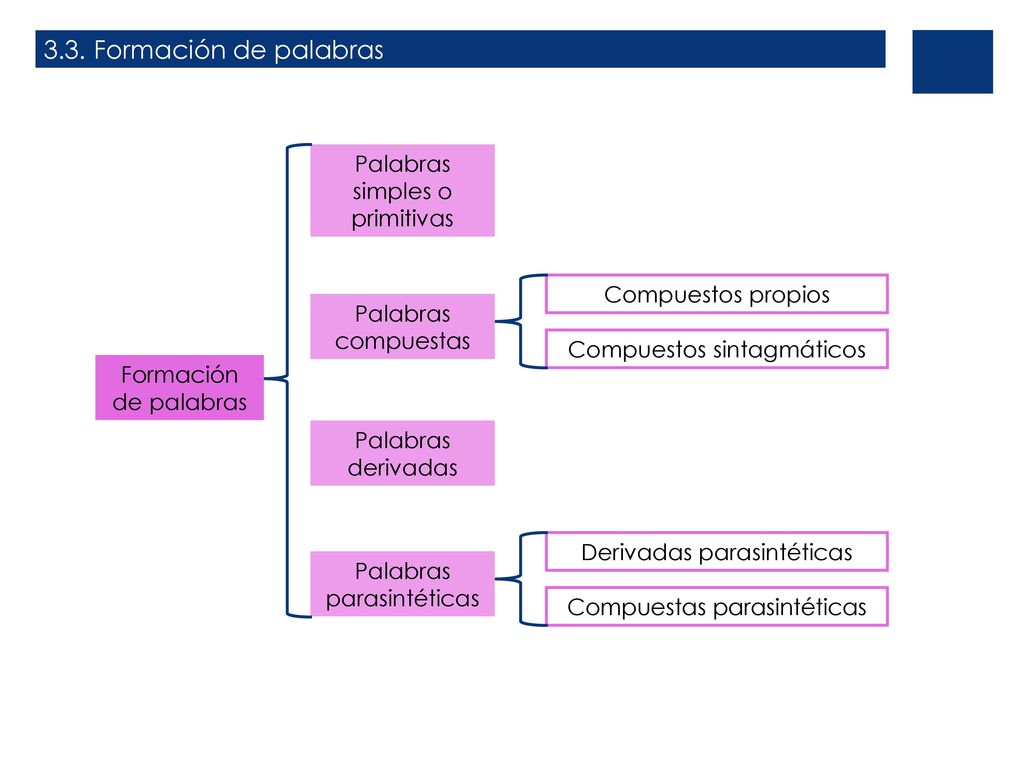 3.3. Formación de palabras

Formación de palabras

Palabras simples o primitivas

Palabras compuestas

Compuestos propios

Compuestos sintagmáticos

Palabras derivadas

Palabras parasintéticas

Derivadas parasintéticas

Compuestas parasintéticas